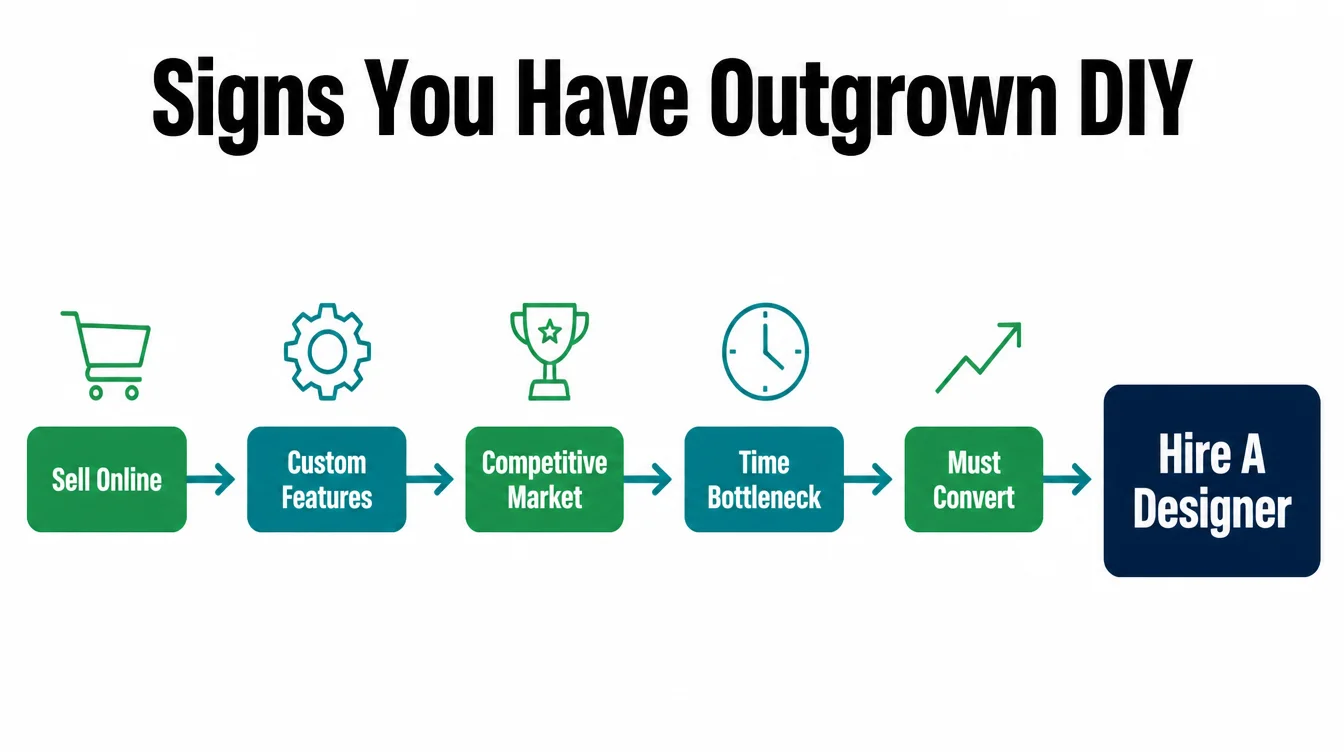 Signs You Have Outgrown DIY

Sell Online

Custom Features

Competitive Market

Time Bottleneck

Must Convert

Hire A Designer